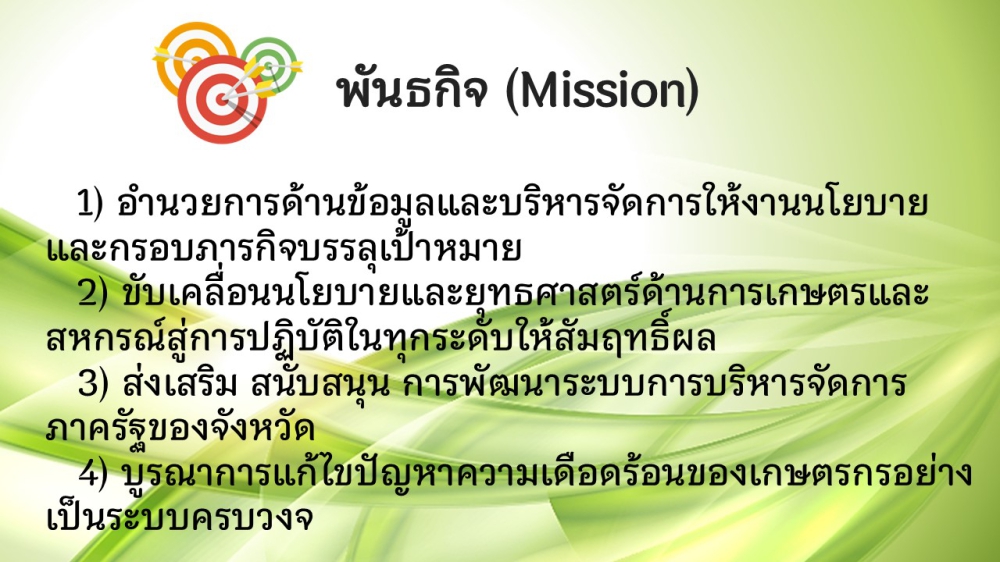 พันธกิจ (Mission)

1) อำนวยการด้านข้อมูลและบริหารจัดการให้งานนโยบายและกรอบภารกิจบรรลุเป้าหมาย

2) ขับเคลื่อนนโยบายและยุทธศาสตร์ด้านการเกษตรและสหกรณ์สู่การปฏิบัติในทุกระดับให้สัมฤทธิ์ผล

3) ส่งเสริม สนับสนุน การพัฒนาระบบการบริหารจัดการภาครัฐของจังหวัด

4) บูรณาการแก้ไขปัญหาความเดือดร้อนของเกษตรกรอย่างเป็นระบบครบวงจ